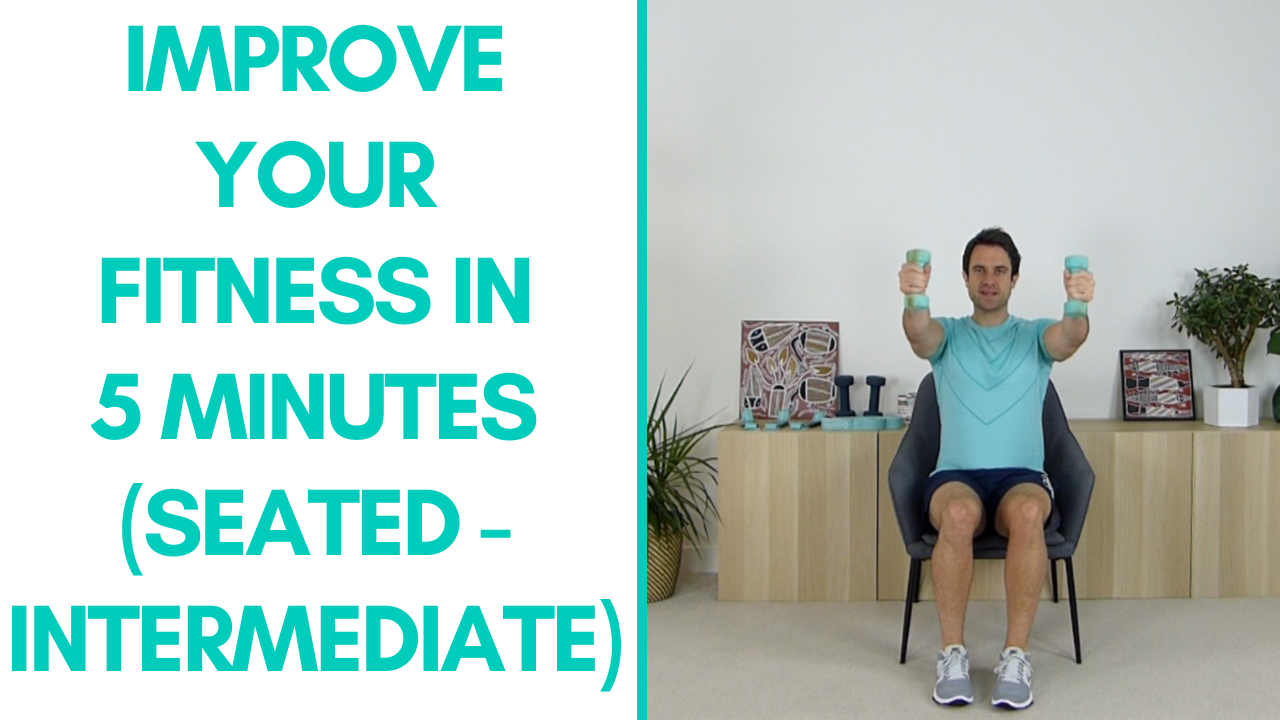 IMPROVE YOUR FITNESS IN 5 MINUTES (SEATED - INTERMEDIATE)